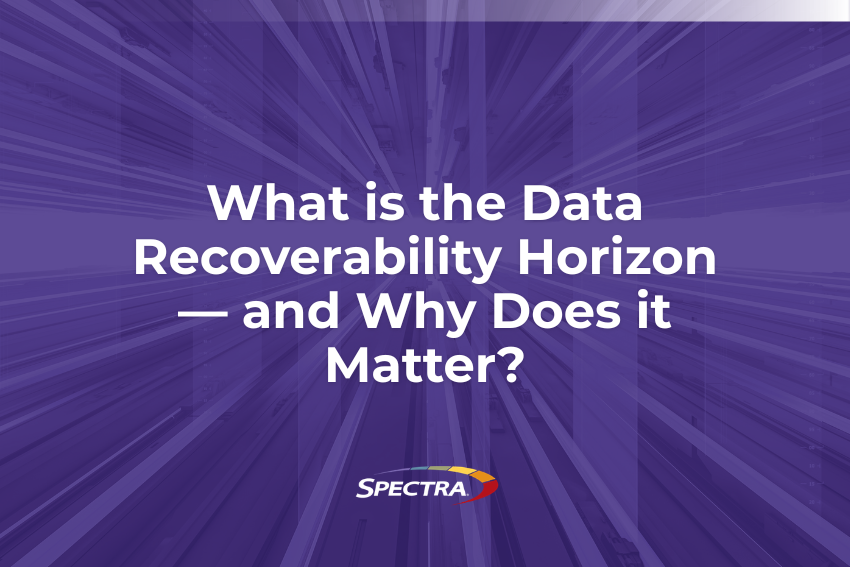 What is the Data Recoverability Horizon — and Why Does it Matter?

SPECTRA